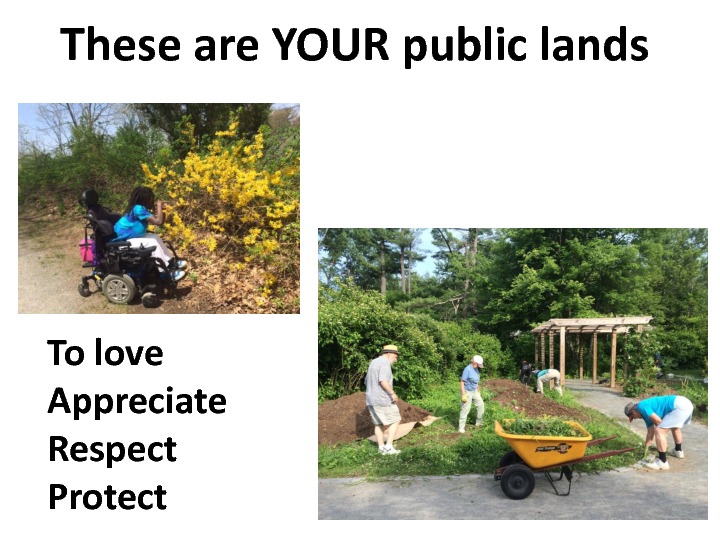 These are YOUR public lands

To love
Appreciate
Respect
Protect